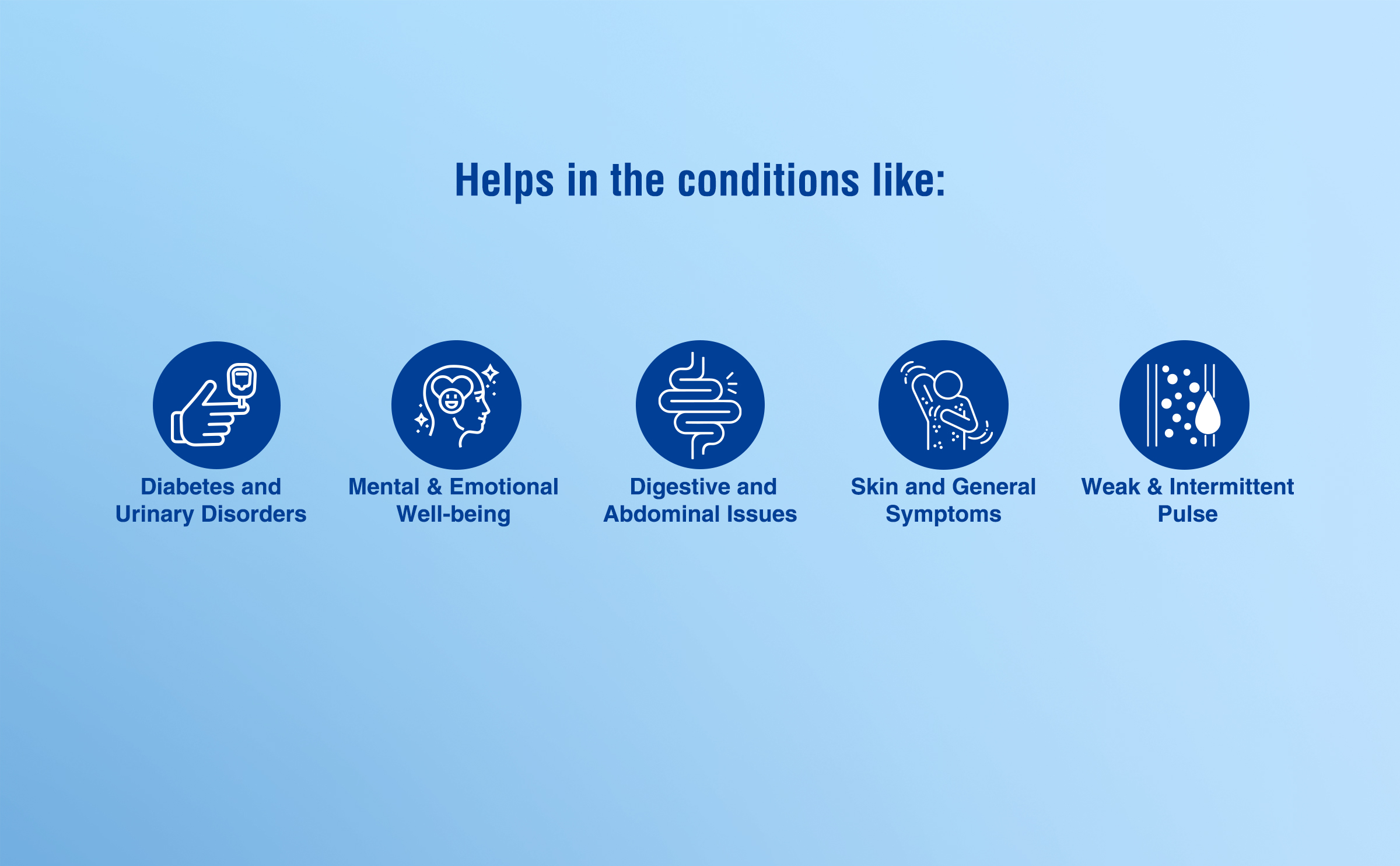 Helps in the conditions like:

Diabetes and Urinary Disorders

Mental & Emotional Well-being

Digestive and Abdominal Issues

Skin and General Symptoms

Weak & Intermittent Pulse